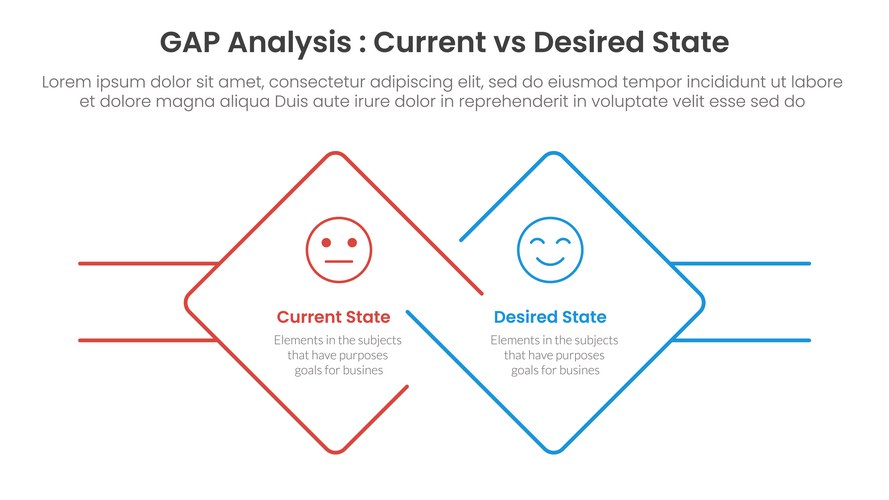 GAP Analysis : Current vs Desired State

Lorem ipsum dolor sit amet, consectetur adipiscing elit, sed do eiusmod tempor incididunt ut labore et dolore magna aliqua Duis aute irure dolor in reprehenderit in voluptate velit esse sed do

Current State

Elements in the subjects that have purposes goals for busines

Desired State

Elements in the subjects that have purposes goals for busines